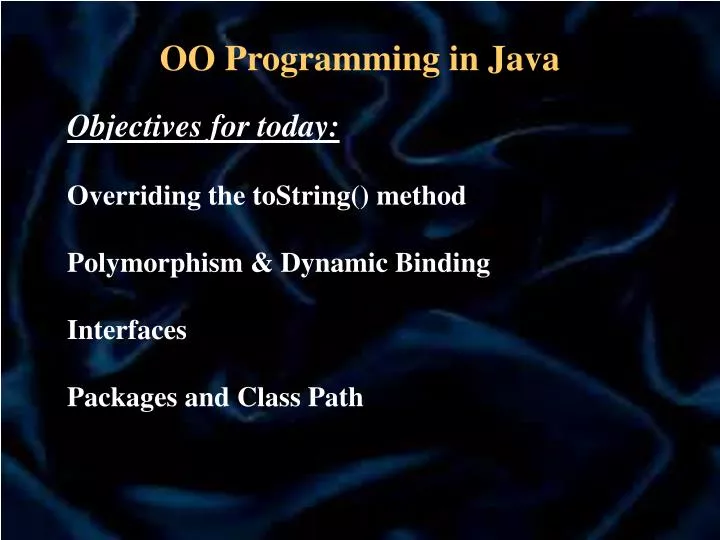 OO Programming in Java

Objectives for today:

Overriding the toString() method

Polymorphism & Dynamic Binding

Interfaces

Packages and Class Path